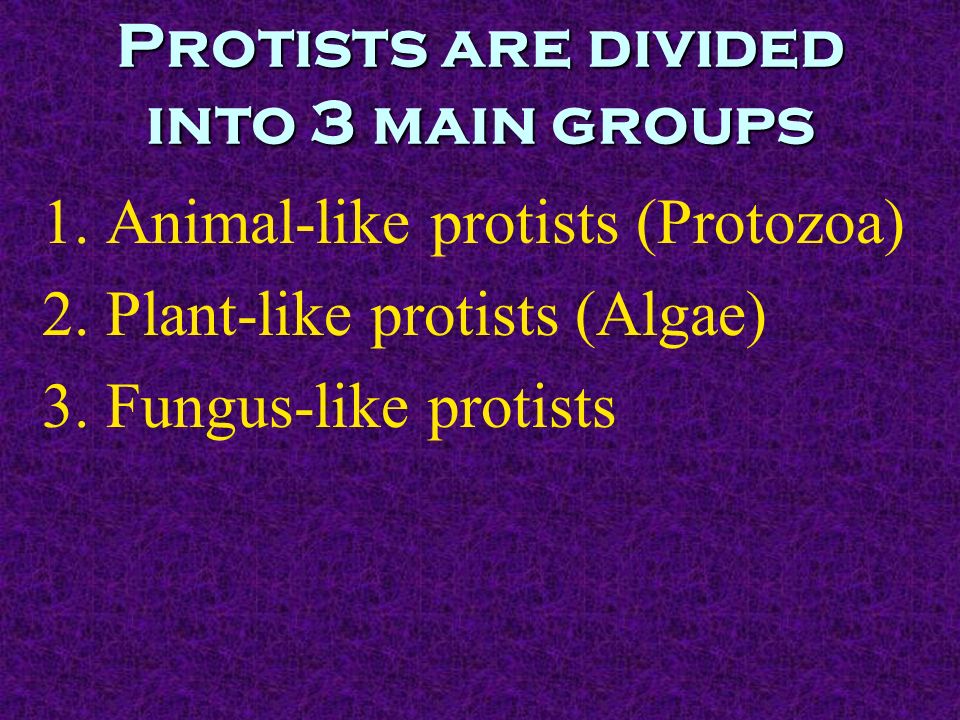 Protists are divided into 3 main groups

1. Animal-like protists (Protozoa)
2. Plant-like protists (Algae)
3. Fungus-like protists